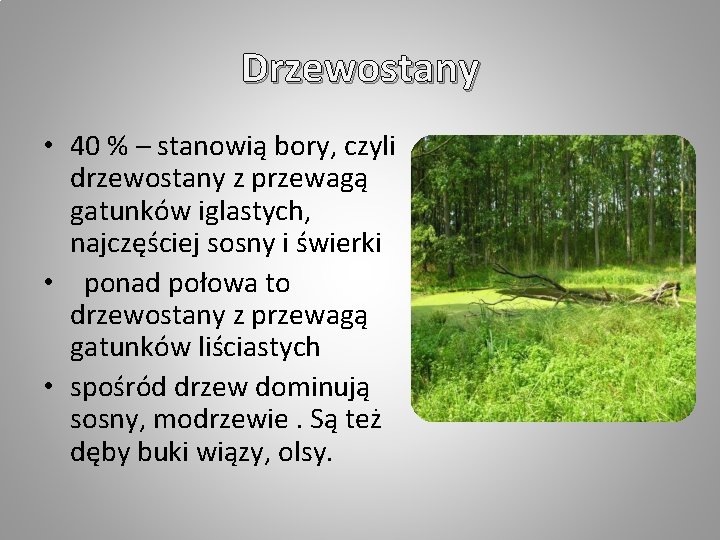 Drzewostany

• 40 % – stanowią bory, czyli drzewostany z przewagą gatunków iglastych, najczęściej sosny i świerki
• ponad połowa to drzewostany z przewagą gatunków liściastych
• spośród drzew dominują sosny, modrzewie . Są też dęby buki wiązy, olsy.